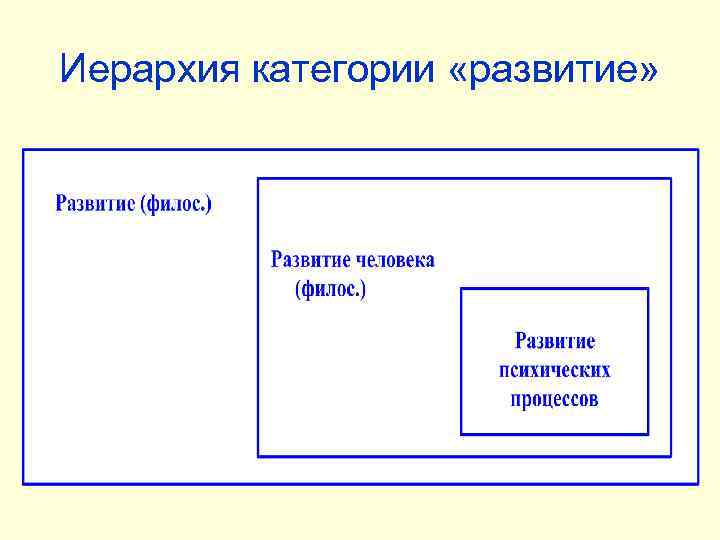 Иерархия категории «развитие»

Развитие (филос.)

Развитие человека (филос.)

Развитие психических процессов